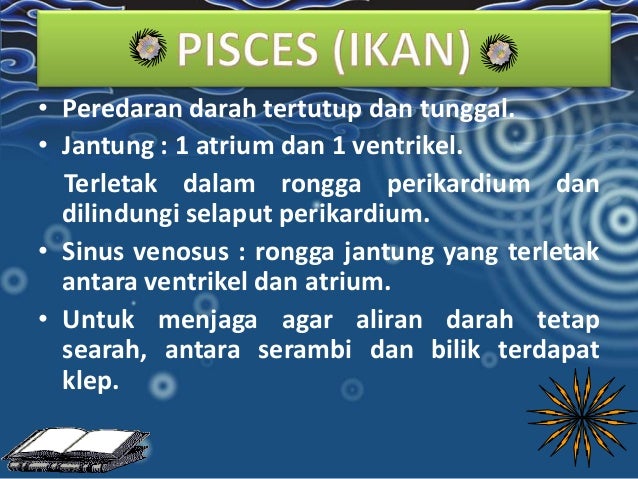 PISCES (IKAN)

• Peredaran darah tertutup dan tunggal.
• Jantung : 1 atrium dan 1 ventrikel.

Terletak dalam rongga perikardium dan dilindungi selaput perikardium.

• Sinus venosus : rongga jantung yang terletak antara ventrikel dan atrium.
• Untuk menjaga agar aliran darah tetap searah, antara serambi dan bilik terdapat klep.